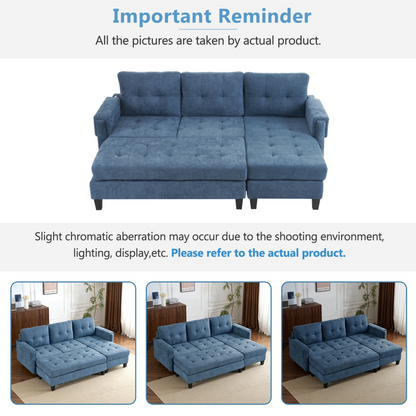 Important Reminder

All the pictures are taken by actual product.

Slight chromatic aberration may occur due to the shooting environment, lighting, display,etc. Please refer to the actual product.